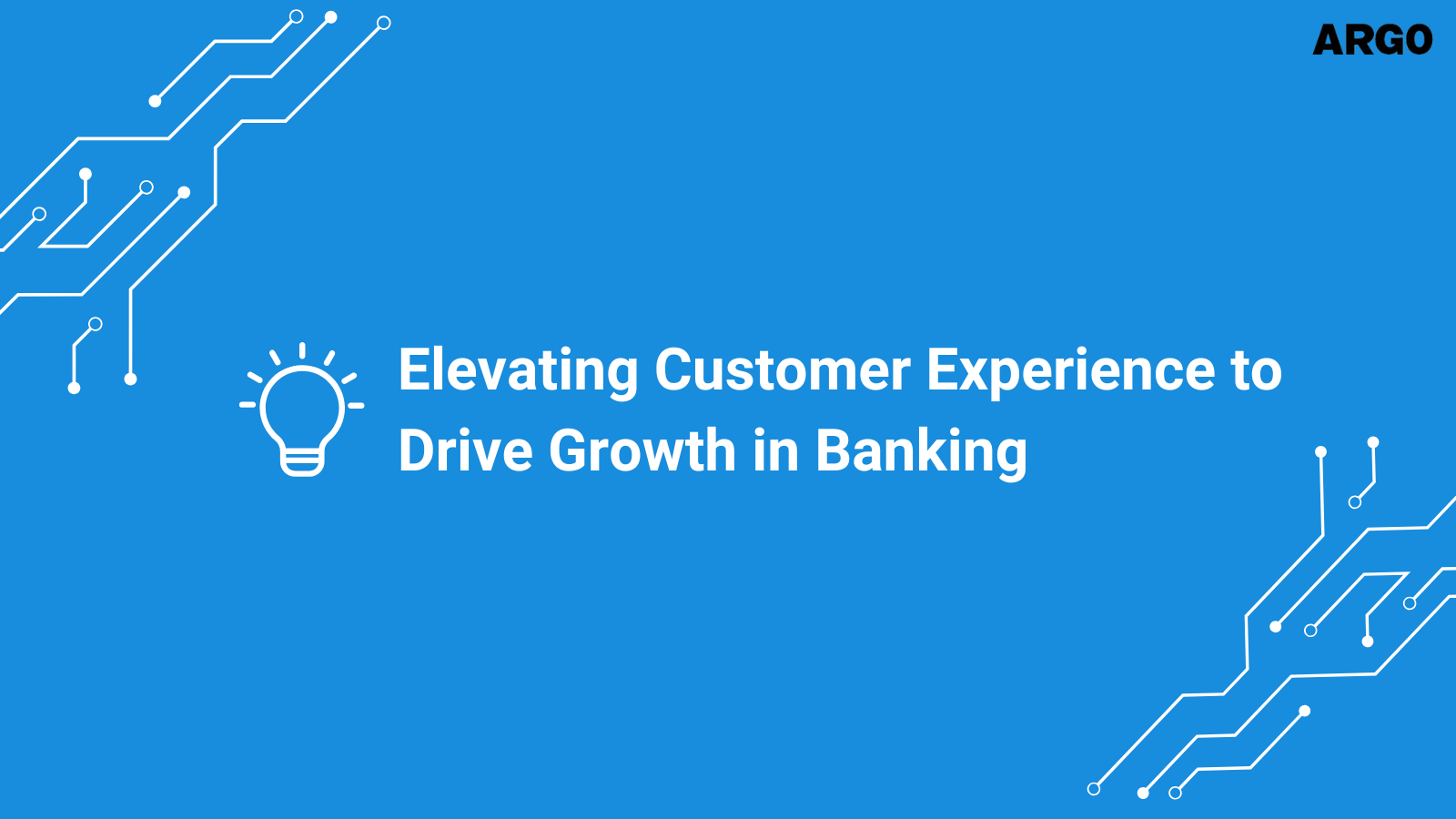 ARGO

Elevating Customer Experience to Drive Growth in Banking